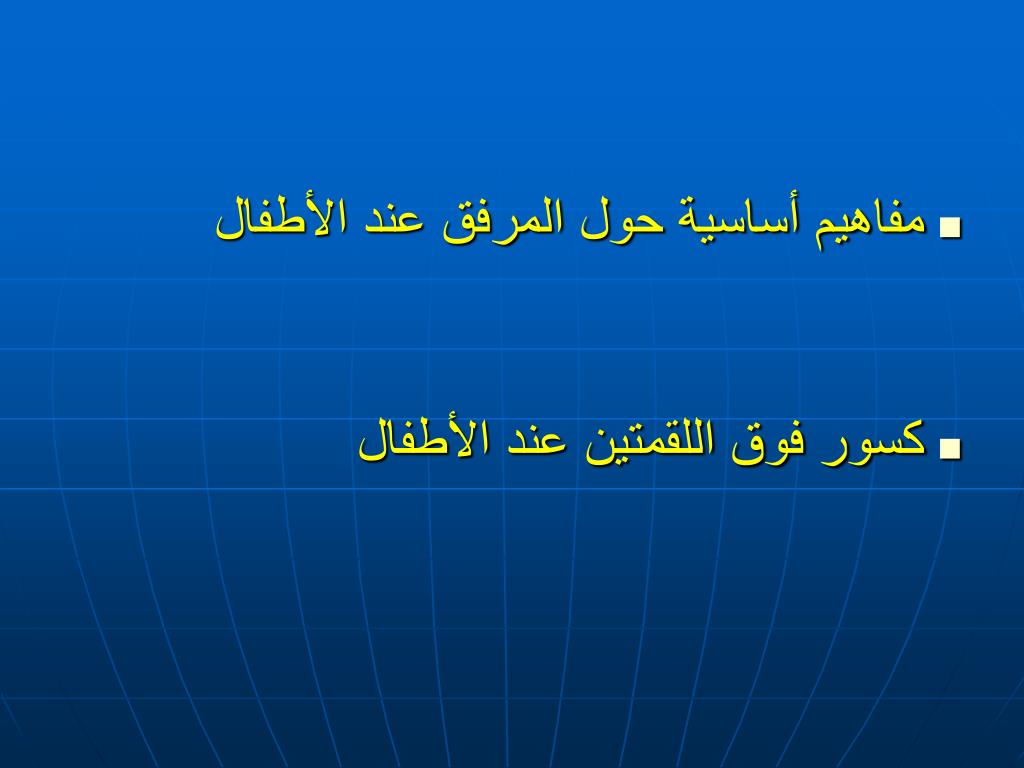 ■ مفاهيم أساسية حول المرفق عند الأطفال

■ كسور فوق اللقمتين عند الأطفال